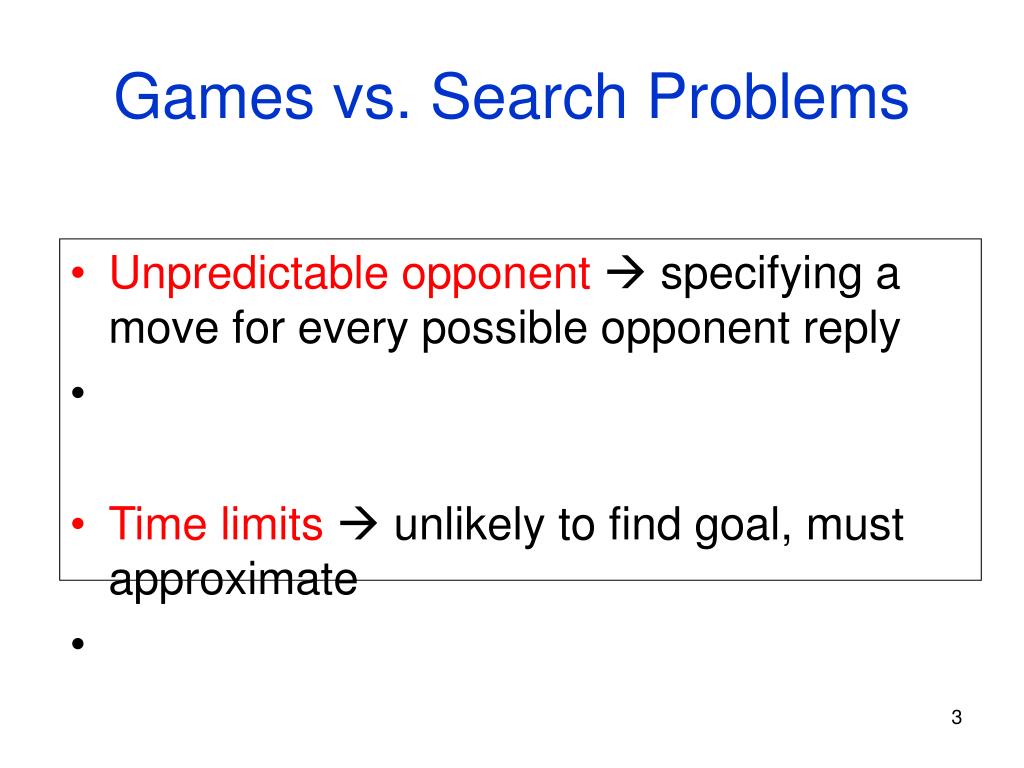 Games vs. Search Problems

• Unpredictable opponent → specifying a move for every possible opponent reply
•

• Time limits → unlikely to find goal, must approximate
•

3